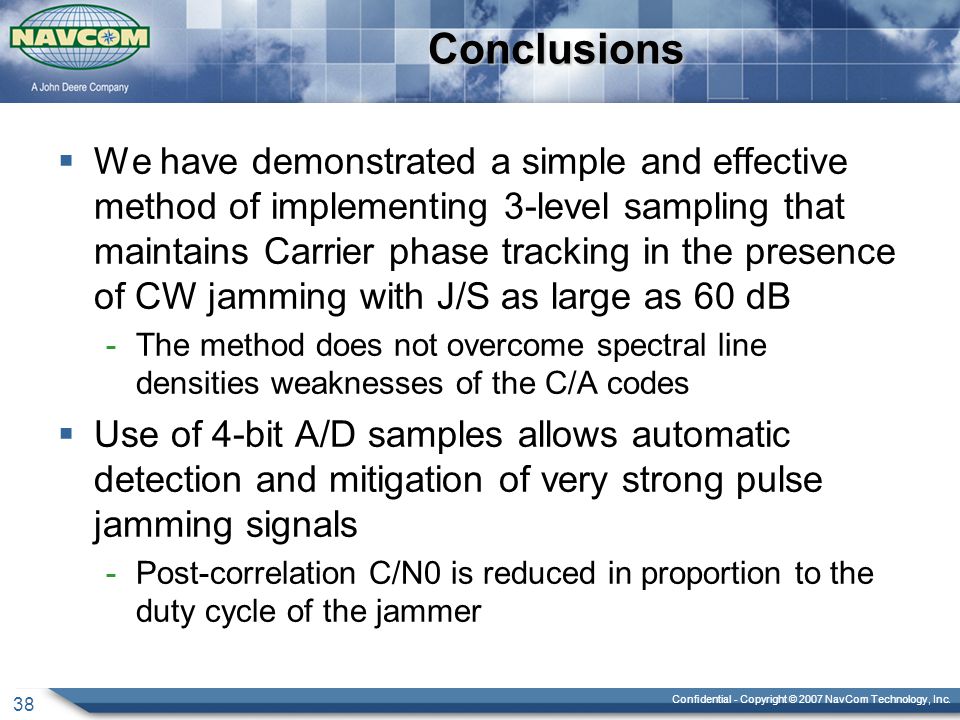 NAVCOM
A John Deere Company

Conclusions

▪ We have demonstrated a simple and effective method of implementing 3-level sampling that maintains Carrier phase tracking in the presence of CW jamming with J/S as large as 60 dB

- The method does not overcome spectral line densities weaknesses of the C/A codes

▪ Use of 4-bit A/D samples allows automatic detection and mitigation of very strong pulse jamming signals

- Post-correlation C/N0 is reduced in proportion to the duty cycle of the jammer

38

Confidential - Copyright © 2007 NavCom Technology, Inc.